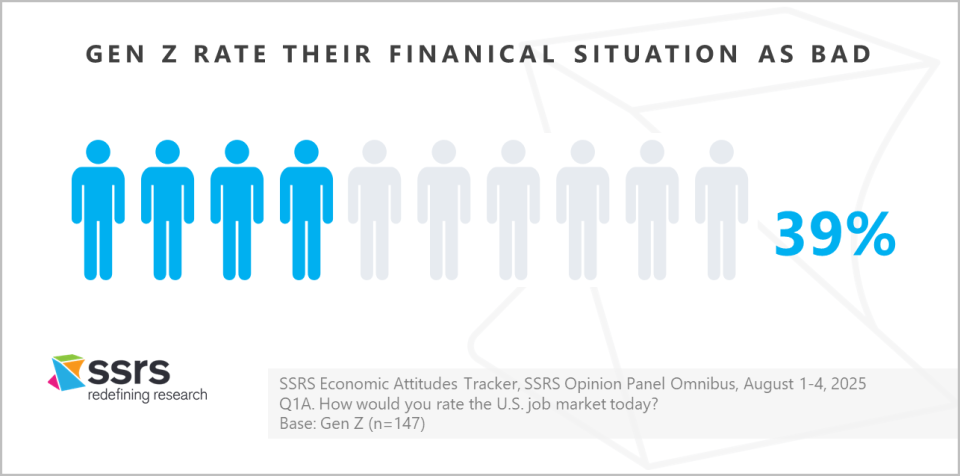 GEN Z RATE THEIR FINANICAL SITUATION AS BAD

39%

ssrs
redefining research

SSRS Economic Attitudes Tracker, SSRS Opinion Panel Omnibus, August 1-4, 2025
Q1A. How would you rate the U.S. job market today?
Base: Gen Z (n=147)